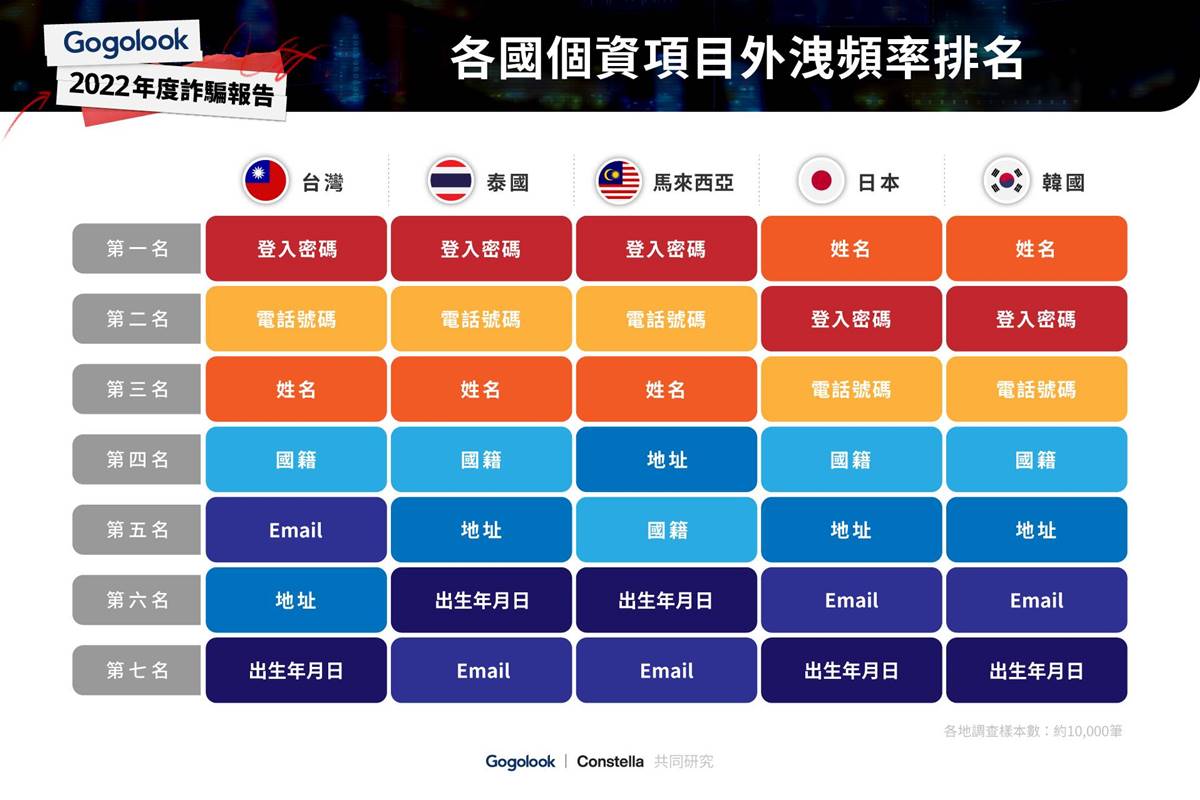 Gogolook
2022年度詐騙報告

各國個資項目外洩頻率排名

| | 台灣 | 泰國 | 馬來西亞 | 日本 | 韓國 |
|---|---|---|---|---|---|
| 第一名 | 登入密碼 | 登入密碼 | 登入密碼 | 姓名 | 姓名 |
| 第二名 | 電話號碼 | 電話號碼 | 電話號碼 | 登入密碼 | 登入密碼 |
| 第三名 | 姓名 | 姓名 | 姓名 | 電話號碼 | 電話號碼 |
| 第四名 | 國籍 | 國籍 | 地址 | 國籍 | 國籍 |
| 第五名 | Email | 地址 | 國籍 | 地址 | 地址 |
| 第六名 | 地址 | 出生年月日 | 出生年月日 | Email | Email |
| 第七名 | 出生年月日 | Email | Email | 出生年月日 | 出生年月日 |

各地調查樣本數：約10,000筆

Gogolook | Constella 共同研究